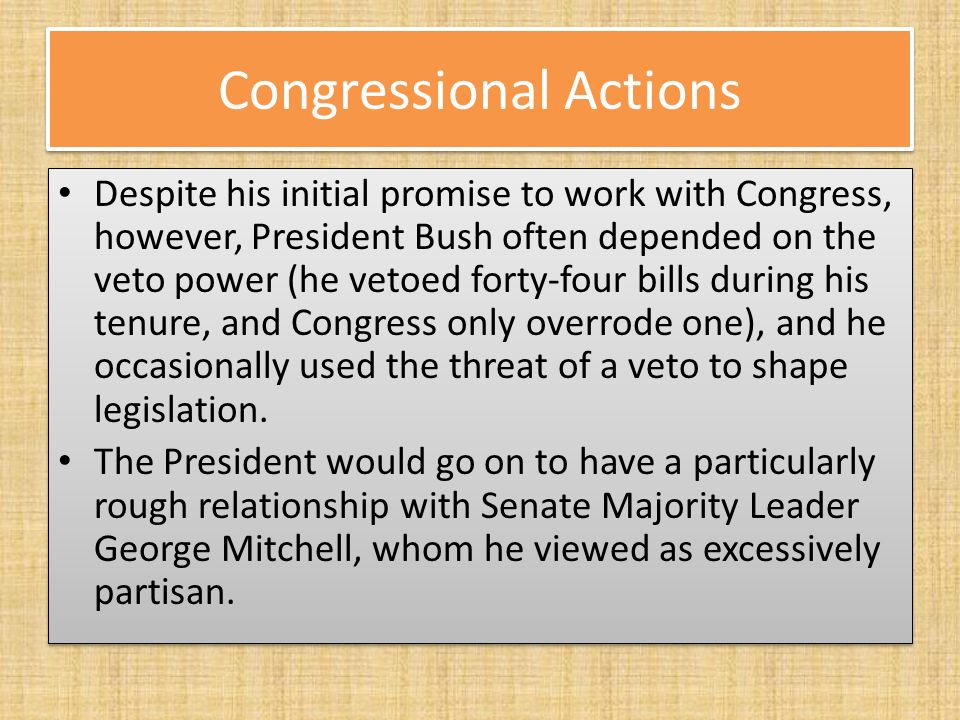 Congressional Actions

• Despite his initial promise to work with Congress, however, President Bush often depended on the veto power (he vetoed forty-four bills during his tenure, and Congress only overrode one), and he occasionally used the threat of a veto to shape legislation.

• The President would go on to have a particularly rough relationship with Senate Majority Leader George Mitchell, whom he viewed as excessively partisan.